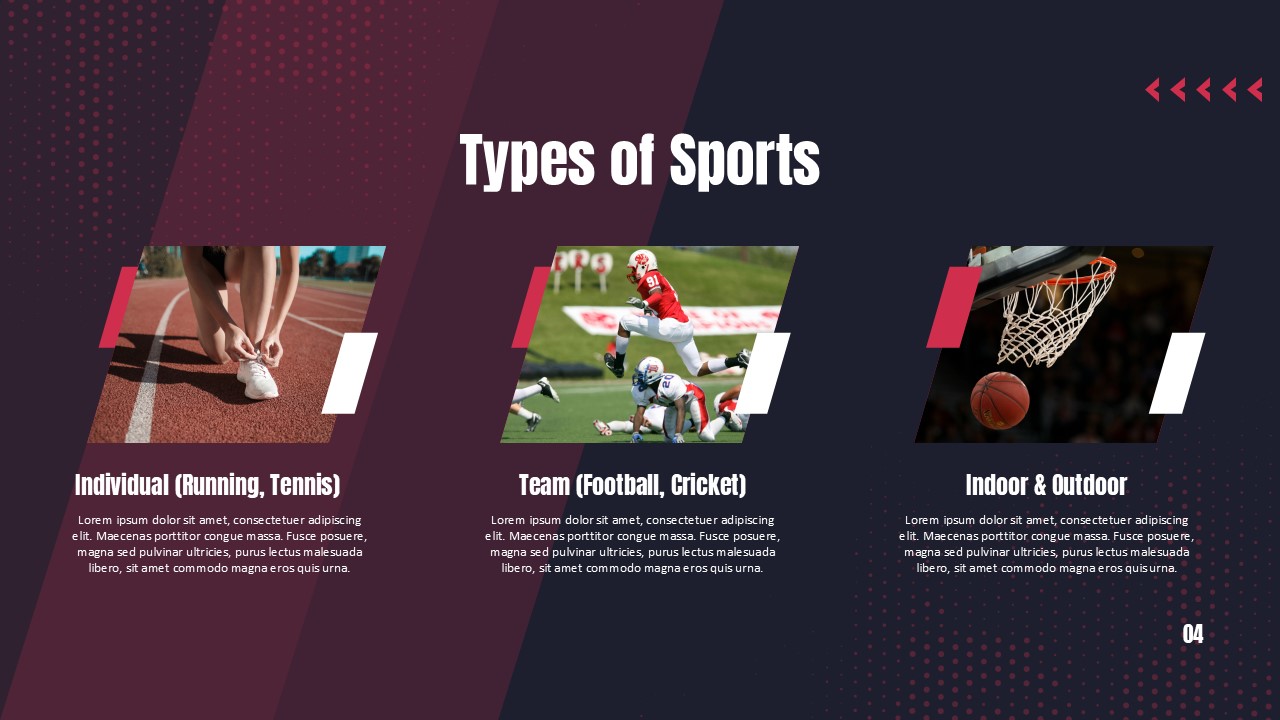 Types of Sports

Individual (Running, Tennis)

Lorem ipsum dolor sit amet, consectetuer adipiscing elit. Maecenas porttitor congue massa. Fusce posuere, magna sed pulvinar ultricies, purus lectus malesuada libero, sit amet commodo magna eros quis urna.

Team (Football, Cricket)

Lorem ipsum dolor sit amet, consectetuer adipiscing elit. Maecenas porttitor congue massa. Fusce posuere, magna sed pulvinar ultricies, purus lectus malesuada libero, sit amet commodo magna eros quis urna.

Indoor & Outdoor

Lorem ipsum dolor sit amet, consectetuer adipiscing elit. Maecenas porttitor congue massa. Fusce posuere, magna sed pulvinar ultricies, purus lectus malesuada libero, sit amet commodo magna eros quis urna.

04